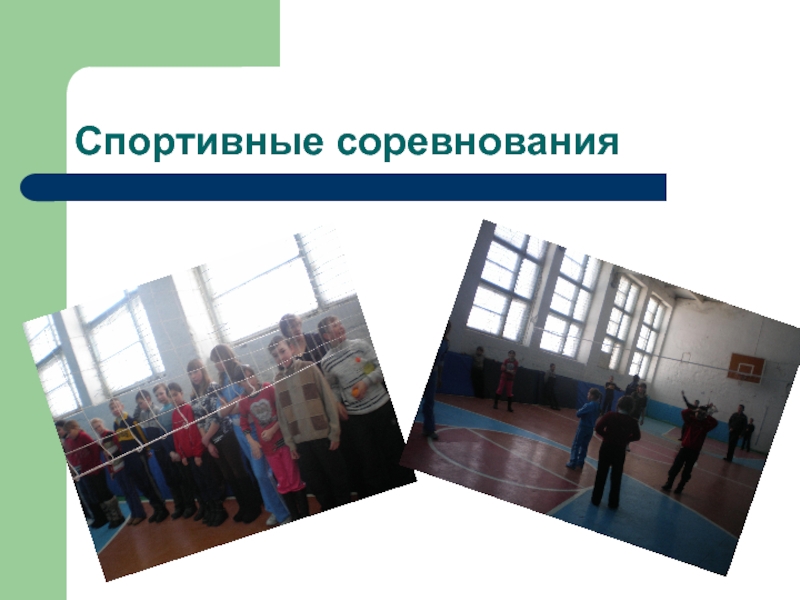 Спортивные соревнования